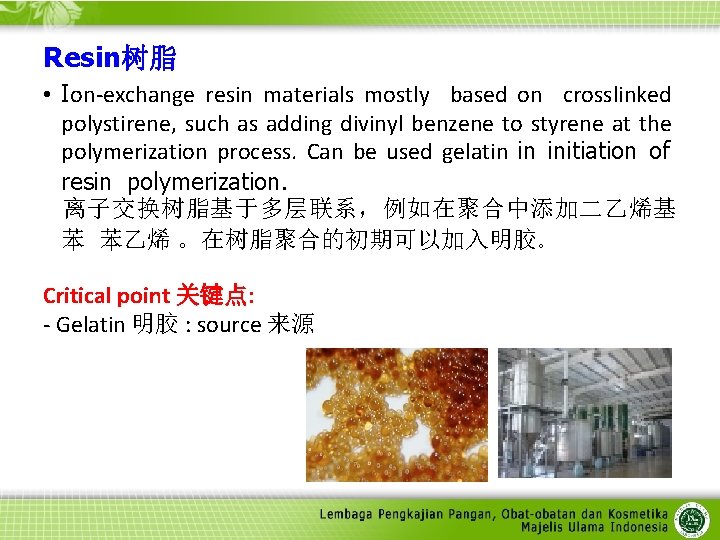 Resin树脂

• Ion-exchange resin materials mostly based on crosslinked polystirene, such as adding divinyl benzene to styrene at the polymerization process. Can be used gelatin in initiation of resin polymerization.
离子交换树脂基于多层联系，例如在聚合中添加二乙烯基苯 苯乙烯 。在树脂聚合的初期可以加入明胶。

Critical point 关键点:
- Gelatin 明胶 : source 来源

Lembaga Pengkajian Pangan, Obat-obatan dan Kosmetika
Majelis Ulama Indonesia